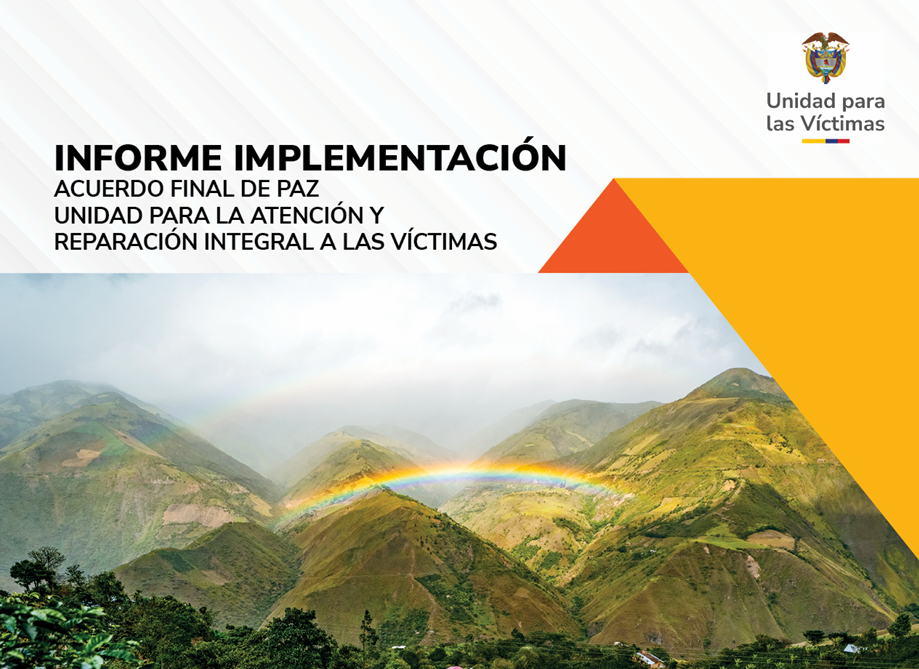 Unidad para las Víctimas

INFORME IMPLEMENTACIÓN
ACUERDO FINAL DE PAZ
UNIDAD PARA LA ATENCIÓN Y
REPARACIÓN INTEGRAL A LAS VÍCTIMAS